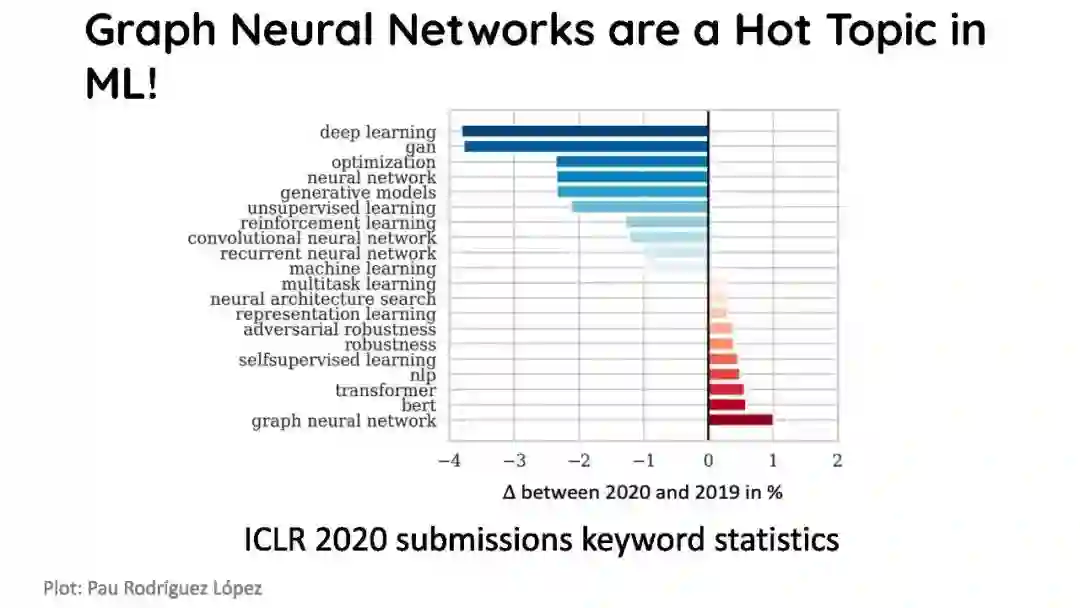 Graph Neural Networks are a Hot Topic in ML!

deep learning
gan
optimization
neural network
generative models
unsupervised learning
reinforcement learning
convolutional neural network
recurrent neural network
machine learning
multitask learning
neural architecture search
representation learning
adversarial robustness
robustness
selfsupervised learning
nlp
transformer
bert
graph neural network

−4 −3 −2 −1 0 1 2

Δ between 2020 and 2019 in %

ICLR 2020 submissions keyword statistics

Plot: Pau Rodríguez López